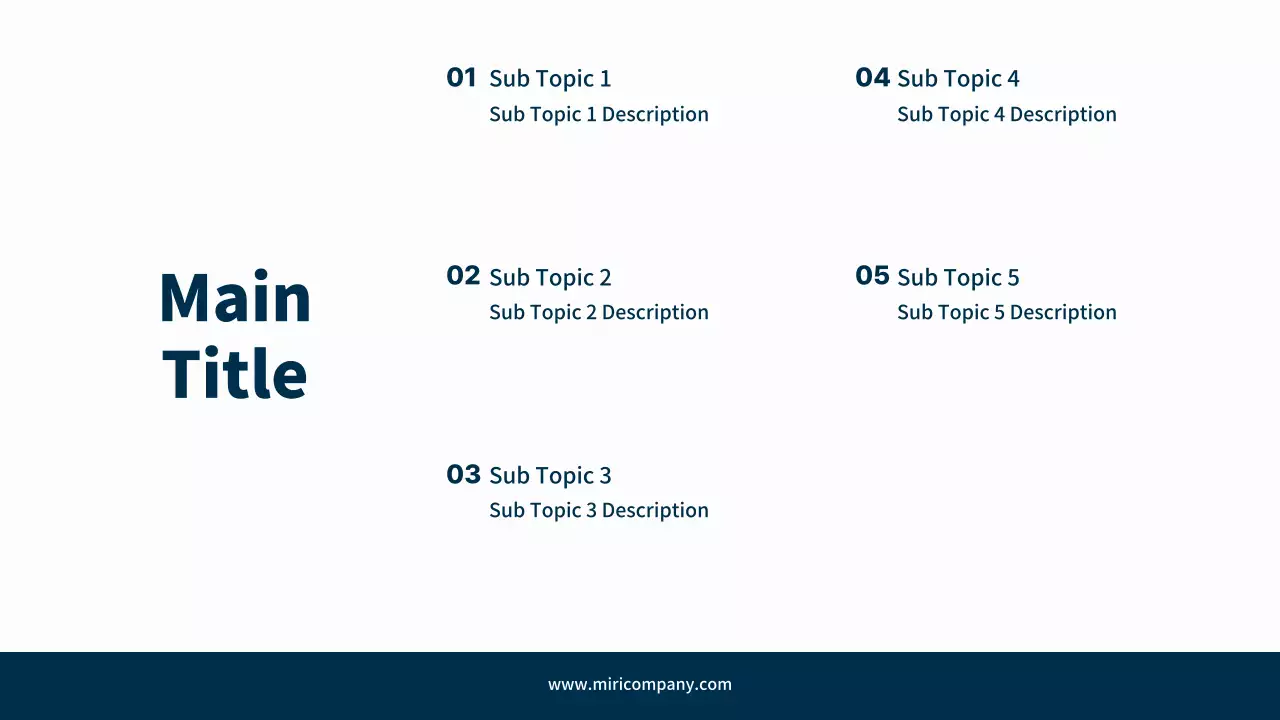 Main Title

01 Sub Topic 1
Sub Topic 1 Description

02 Sub Topic 2
Sub Topic 2 Description

03 Sub Topic 3
Sub Topic 3 Description

04 Sub Topic 4
Sub Topic 4 Description

05 Sub Topic 5
Sub Topic 5 Description

www.miricompany.com